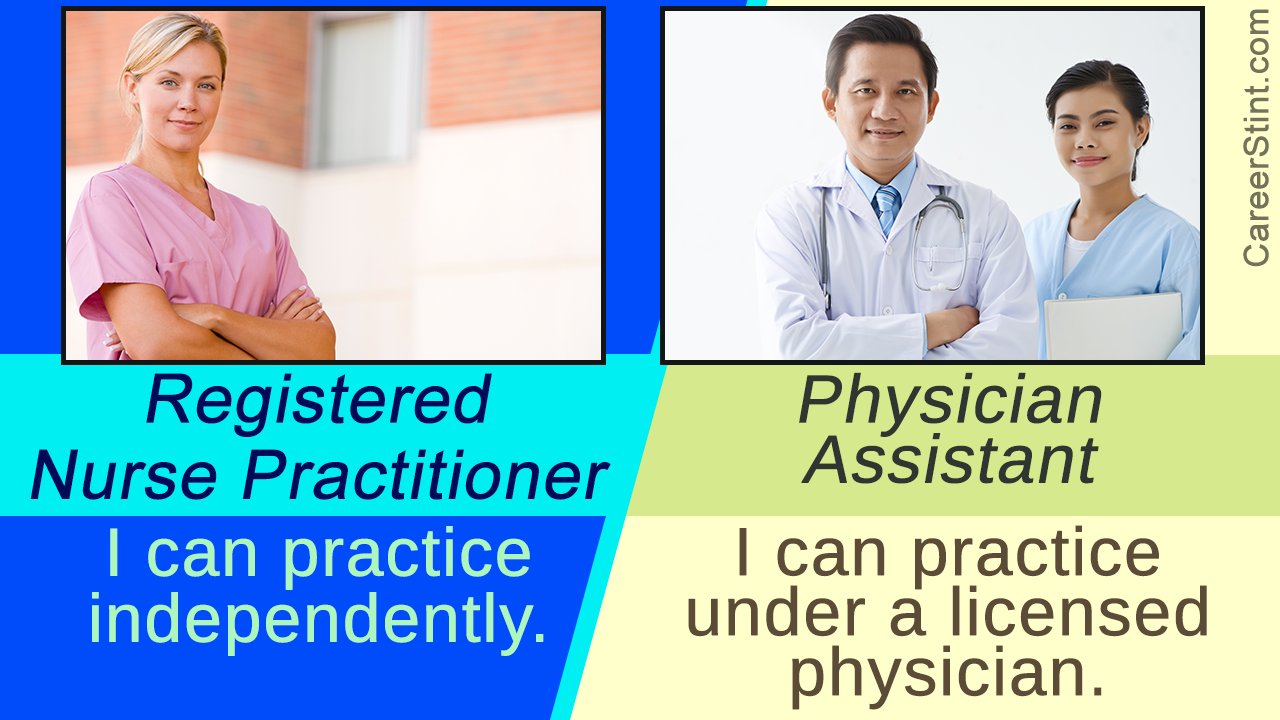 Registered Nurse Practitioner

I can practice independently.

Physician Assistant

I can practice under a licensed physician.

CareerStint.com